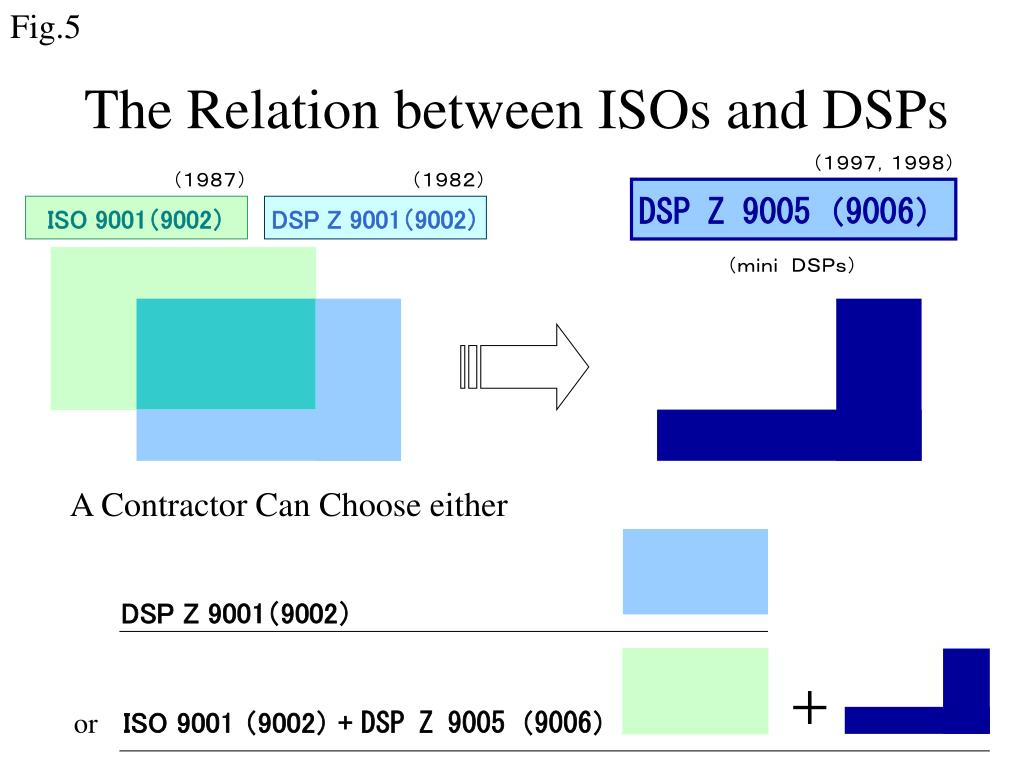 Fig.5

The Relation between ISOs and DSPs

(1987)

ISO 9001(9002)

(1982)

DSP Z 9001(9002)

(1997, 1998)

DSP Z 9005 (9006)

(mini DSPs)

A Contractor Can Choose either

DSP Z 9001(9002)

or ISO 9001 (9002) + DSP Z 9005 (9006)

+